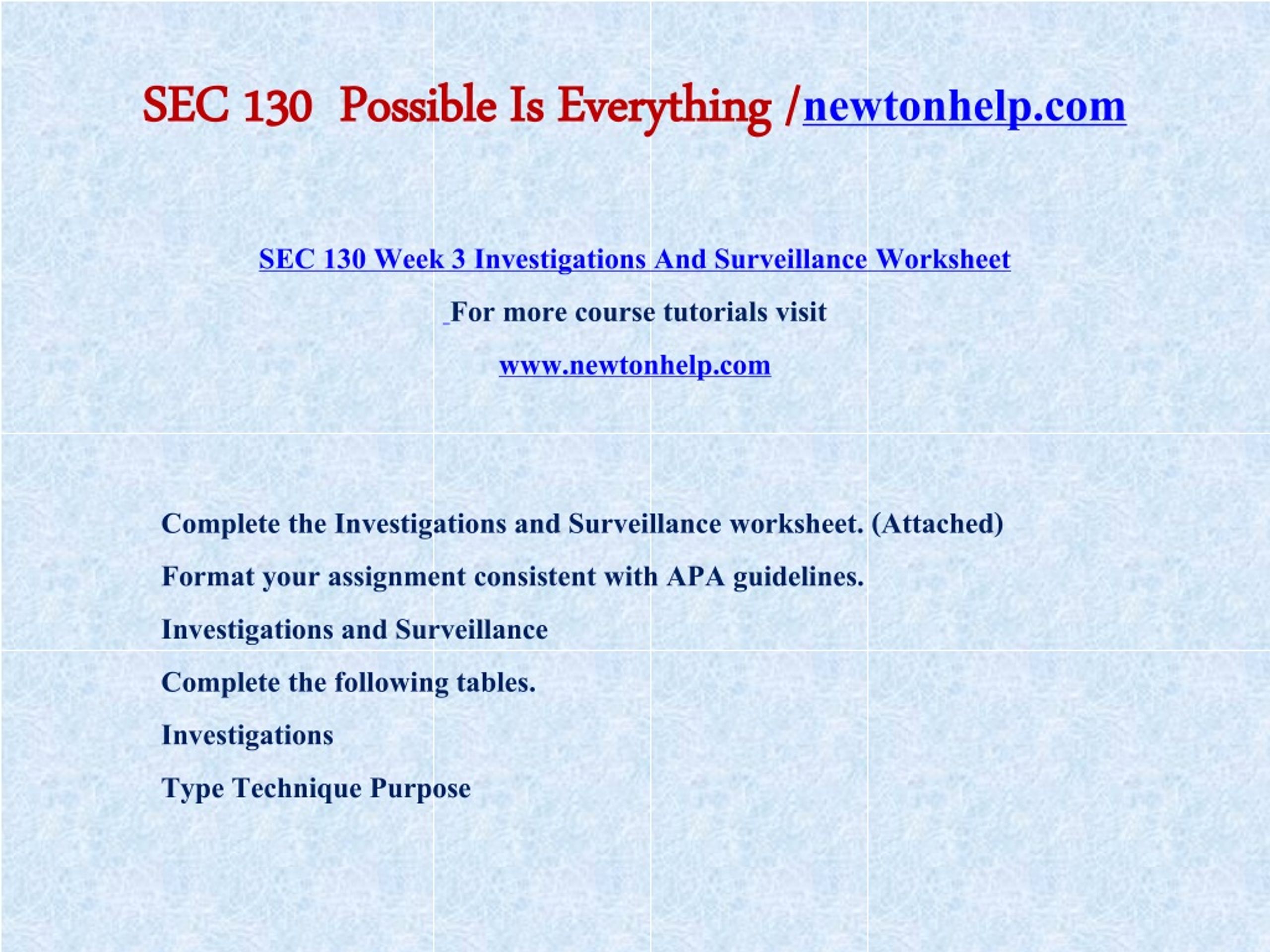 SEC 130 Possible Is Everything /newtonhelp.com

SEC 130 Week 3 Investigations And Surveillance Worksheet

For more course tutorials visit

www.newtonhelp.com

Complete the Investigations and Surveillance worksheet. (Attached)

Format your assignment consistent with APA guidelines.

Investigations and Surveillance

Complete the following tables.

Investigations

Type Technique Purpose